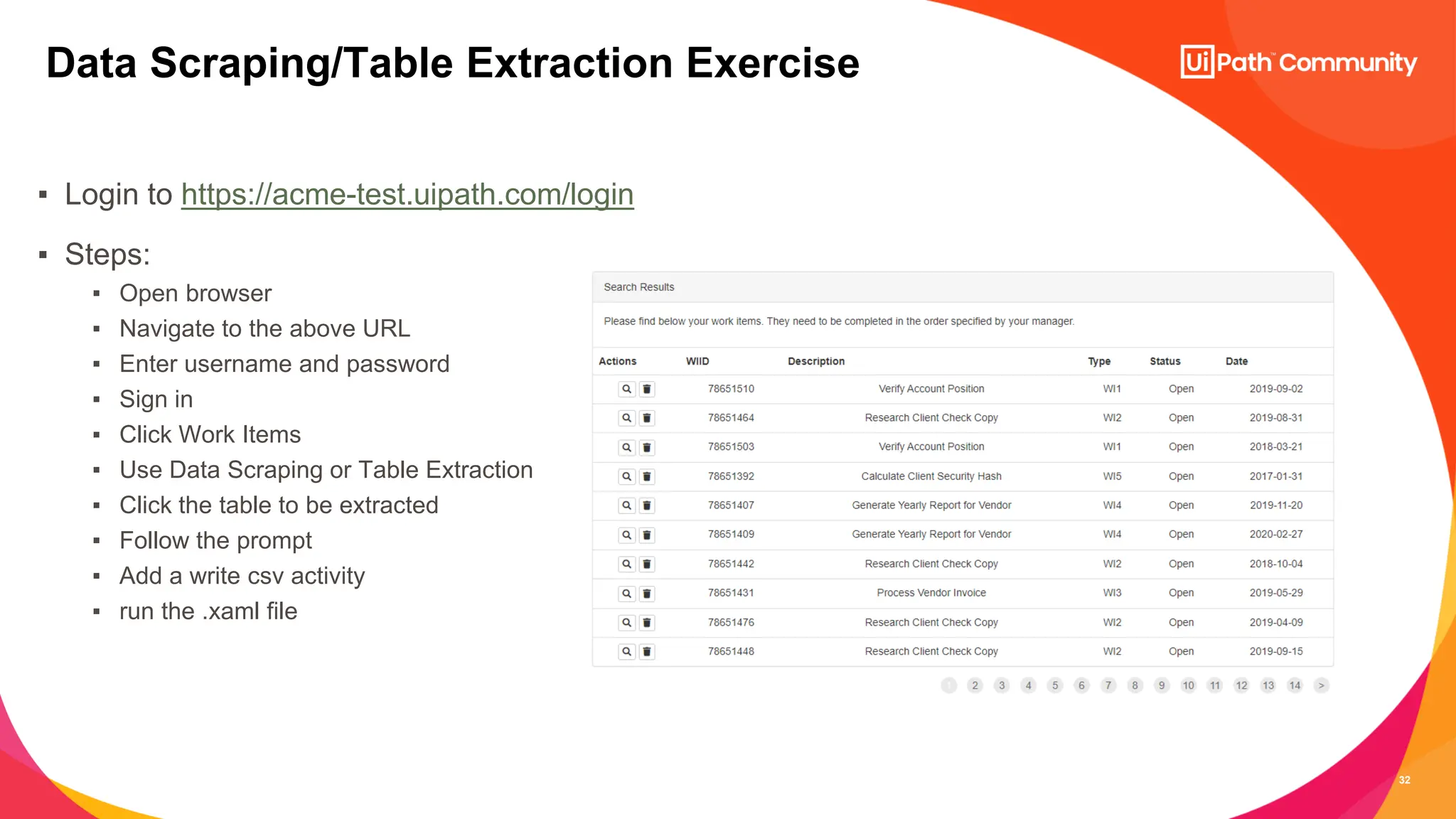 Data Scraping/Table Extraction Exercise

UiPath™ Community

▪ Login to https://acme-test.uipath.com/login

▪ Steps:

▪ Open browser
▪ Navigate to the above URL
▪ Enter username and password
▪ Sign in
▪ Click Work Items
▪ Use Data Scraping or Table Extraction
▪ Click the table to be extracted
▪ Follow the prompt
▪ Add a write csv activity
▪ run the .xaml file

Search Results

Please find below your work items. They need to be completed in the order specified by your manager.

| Actions | WIID | Description | Type | Status | Date |
|---|---|---|---|---|---|
| | 78651510 | Verify Account Position | WI1 | Open | 2019-09-02 |
| | 78651464 | Research Client Check Copy | WI2 | Open | 2019-08-31 |
| | 78651503 | Verify Account Position | WI1 | Open | 2018-03-21 |
| | 78651392 | Calculate Client Security Hash | WI5 | Open | 2017-01-31 |
| | 78651407 | Generate Yearly Report for Vendor | WI4 | Open | 2019-11-20 |
| | 78651409 | Generate Yearly Report for Vendor | WI4 | Open | 2020-02-27 |
| | 78651442 | Research Client Check Copy | WI2 | Open | 2018-10-04 |
| | 78651431 | Process Vendor Invoice | WI3 | Open | 2019-05-29 |
| | 78651476 | Research Client Check Copy | WI2 | Open | 2019-04-09 |
| | 78651448 | Research Client Check Copy | WI2 | Open | 2019-09-15 |

1 2 3 4 5 6 7 8 9 10 11 12 13 14 >

32